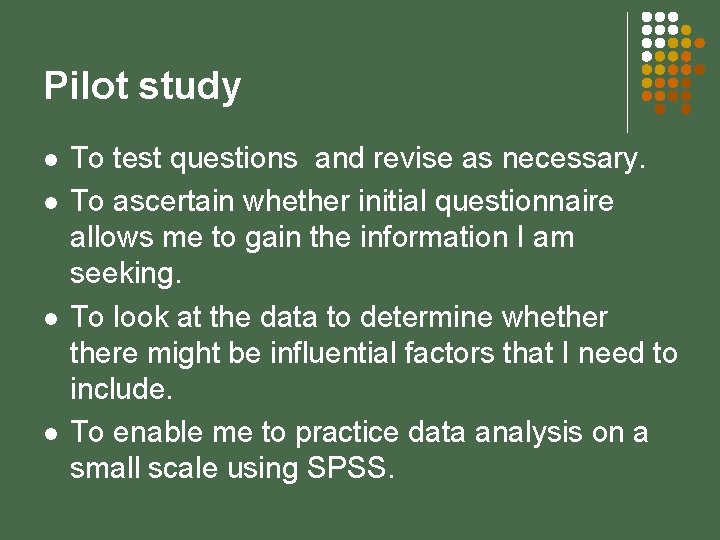 Pilot study

- To test questions  and revise as necessary.
- To ascertain whether initial questionnaire allows me to gain the information I am seeking.
- To look at the data to determine whether there might be influential factors that I need to include.
- To enable me to practice data analysis on a small scale using SPSS.